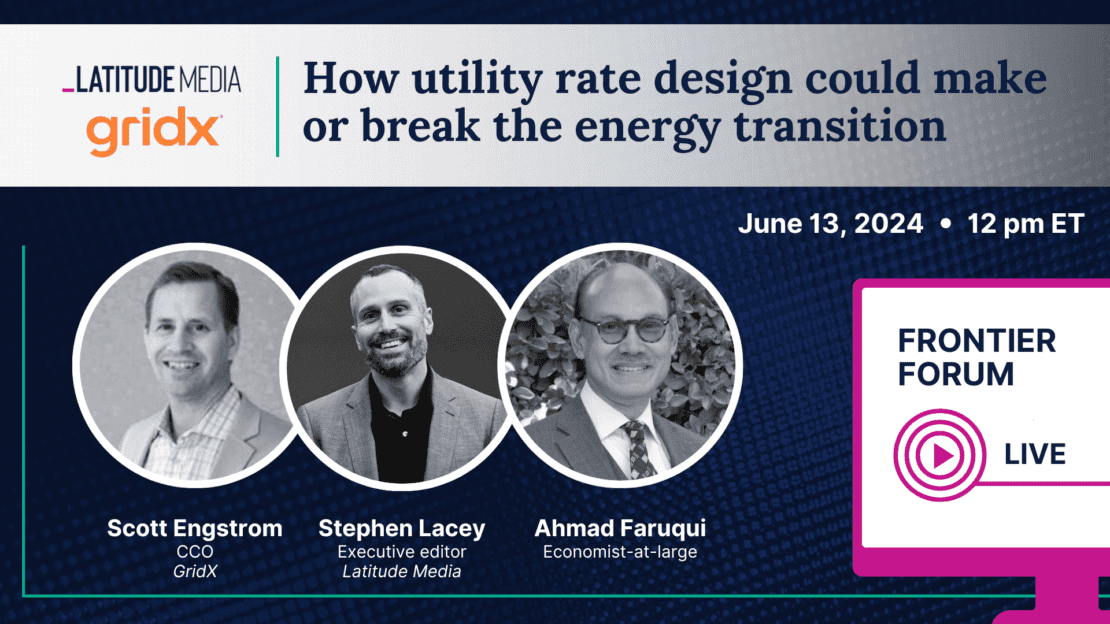 LATITUDE MEDIA
gridx

How utility rate design could make or break the energy transition

June 13, 2024 • 12 pm ET

Scott Engstrom
CCO
GridX

Stephen Lacey
Executive editor
Latitude Media

Ahmad Faruqui
Economist-at-large

FRONTIER FORUM
LIVE